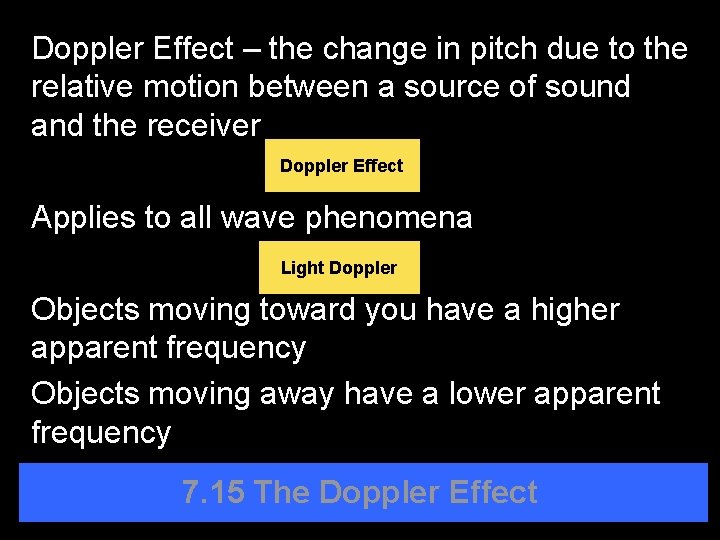 Doppler Effect – the change in pitch due to the relative motion between a source of sound and the receiver

Doppler Effect

Applies to all wave phenomena

Light Doppler

Objects moving toward you have a higher apparent frequency

Objects moving away have a lower apparent frequency

7.15 The Doppler Effect